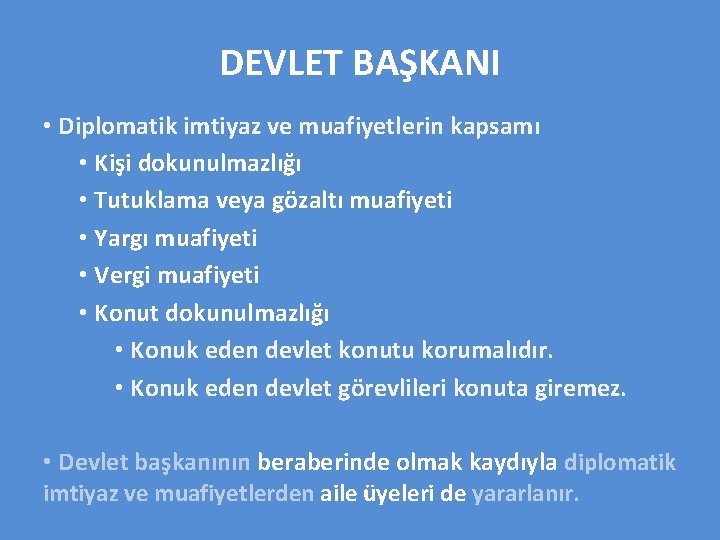 DEVLET BAŞKANI

• Diplomatik imtiyaz ve muafiyetlerin kapsamı
  • Kişi dokunulmazlığı
  • Tutuklama veya gözaltı muafiyeti
  • Yargı muafiyeti
  • Vergi muafiyeti
  • Konut dokunulmazlığı
    • Konuk eden devlet konutu korumalıdır.
    • Konuk eden devlet görevlileri konuta giremez.

• Devlet başkanının beraberinde olmak kaydıyla diplomatik imtiyaz ve muafiyetlerden aile üyeleri de yararlanır.